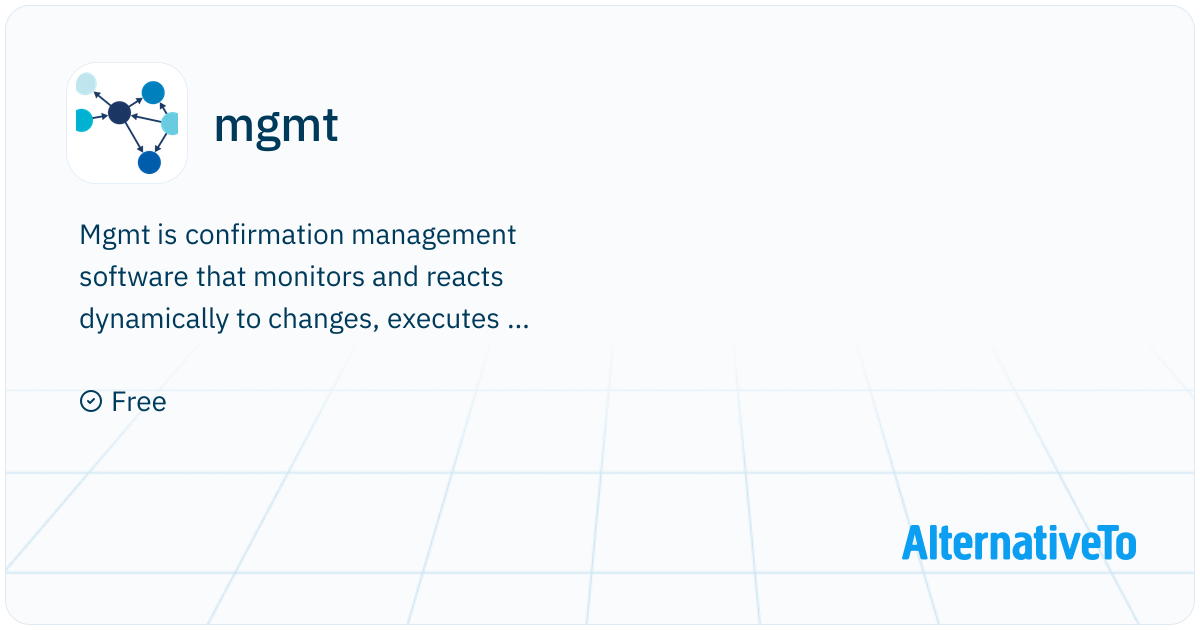 mgmt

Mgmt is confirmation management software that monitors and reacts dynamically to changes, executes ...

Free

AlternativeTo